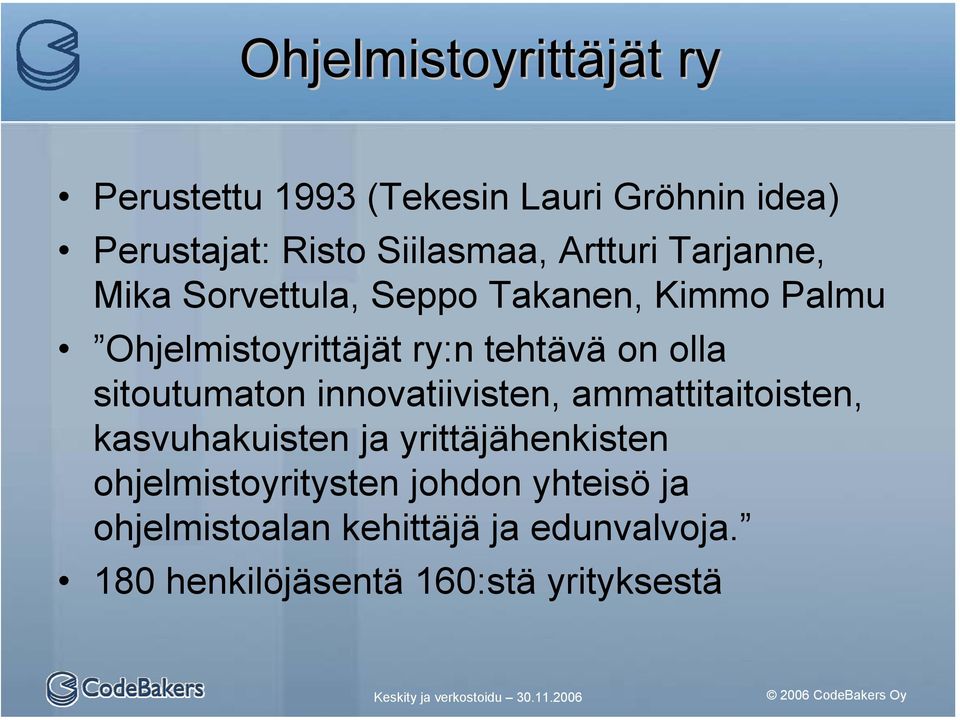 Ohjelmistoyrittäjät ry

• Perustettu 1993 (Tekesin Lauri Gröhnin idea)
• Perustajat: Risto Siilasmaa, Artturi Tarjanne, Mika Sorvettula, Seppo Takanen, Kimmo Palmu
• ”Ohjelmistoyrittäjät ry:n tehtävä on olla sitoutumaton innovatiivisten, ammattitaitoisten, kasvuhakuisten ja yrittäjähenkisten ohjelmistoyritysten johdon yhteisö ja ohjelmistoalan kehittäjä ja edunvalvoja.”
• 180 henkilöjäsentä 160:stä yrityksestä

CodeBakers

Keskity ja verkostoidu – 30.11.2006

© 2006 CodeBakers Oy